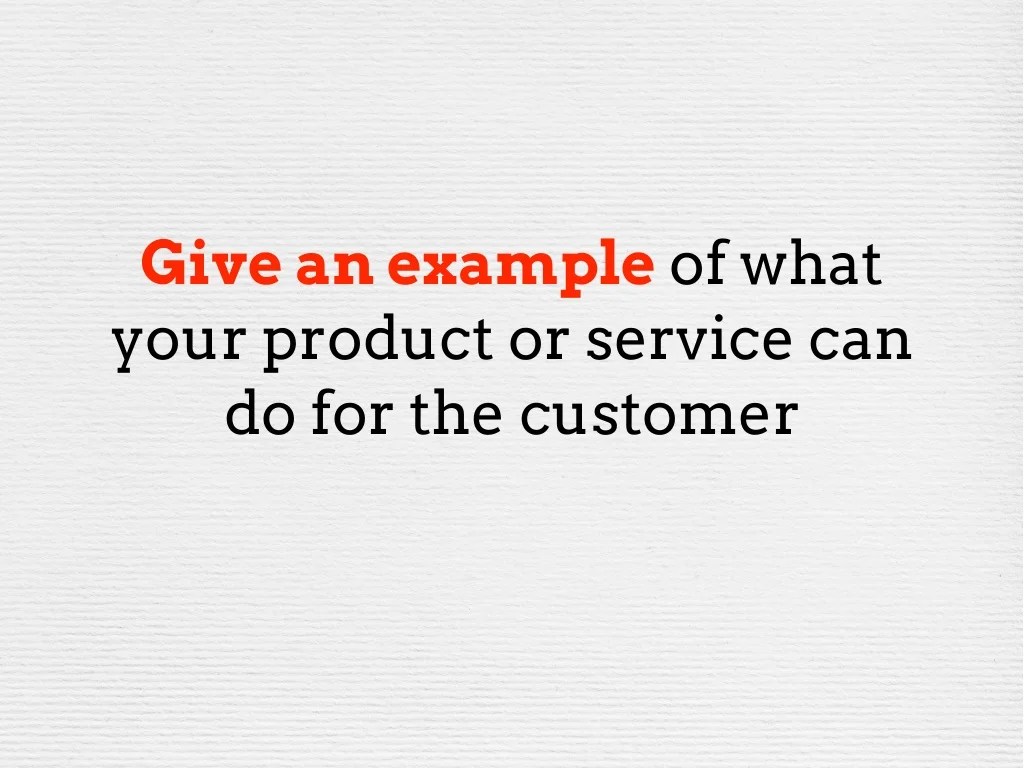 Give an example of what your product or service can do for the customer